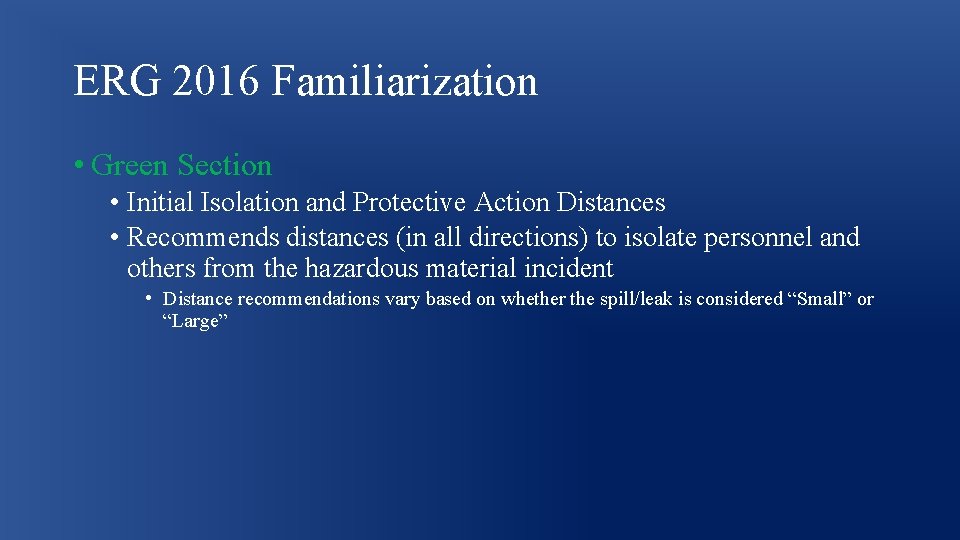 ERG 2016 Familiarization

• Green Section
  • Initial Isolation and Protective Action Distances
  • Recommends distances (in all directions) to isolate personnel and others from the hazardous material incident
    • Distance recommendations vary based on whether the spill/leak is considered “Small” or “Large”